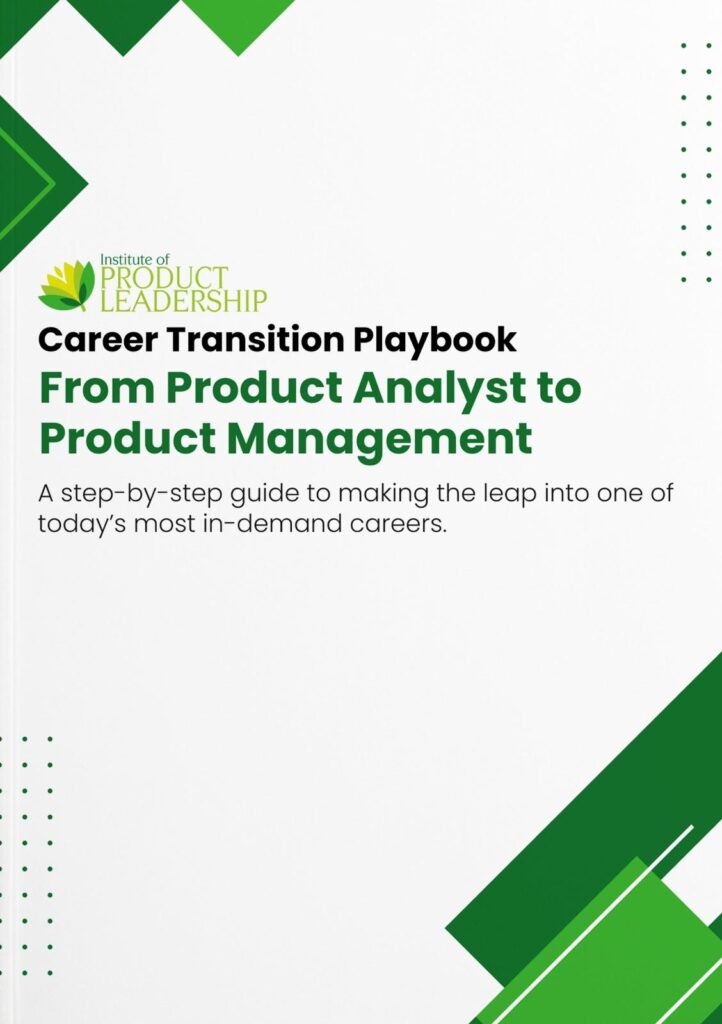 Institute of
PRODUCT
LEADERSHIP

Career Transition Playbook

From Product Analyst to Product Management

A step-by-step guide to making the leap into one of today's most in-demand careers.